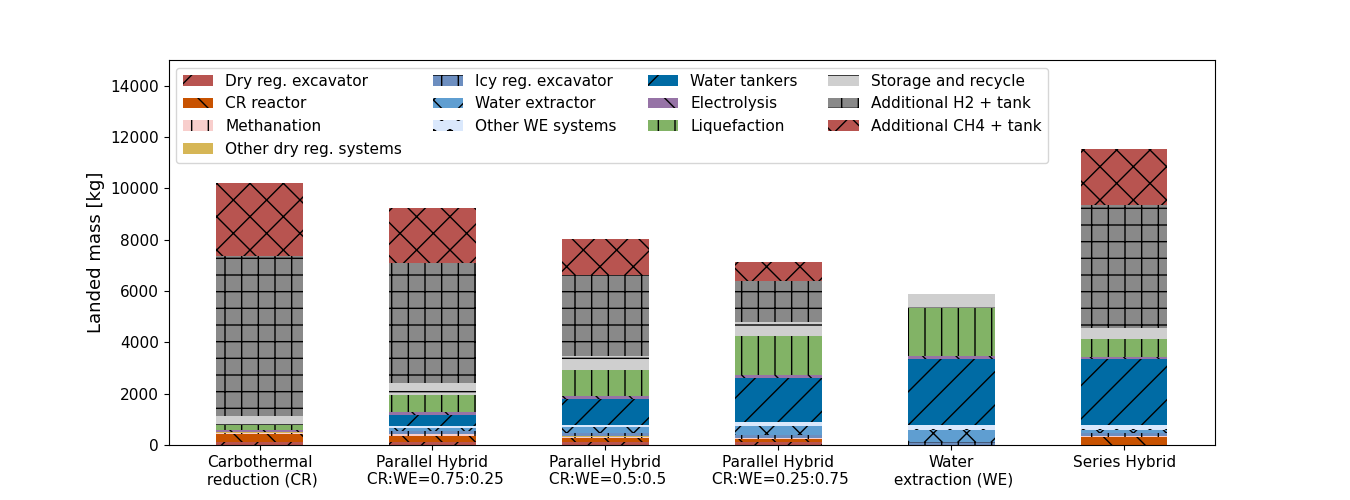 Dry reg. excavator
CR reactor
Methanation
Other dry reg. systems
Icy reg. excavator
Water extractor
Other WE systems
Water tankers
Electrolysis
Liquefaction
Storage and recycle
Additional H2 + tank
Additional CH4 + tank

Landed mass [kg]

14000
12000
10000
8000
6000
4000
2000
0

Carbothermal reduction (CR)
Parallel Hybrid CR:WE=0.75:0.25
Parallel Hybrid CR:WE=0.5:0.5
Parallel Hybrid CR:WE=0.25:0.75
Water extraction (WE)
Series Hybrid